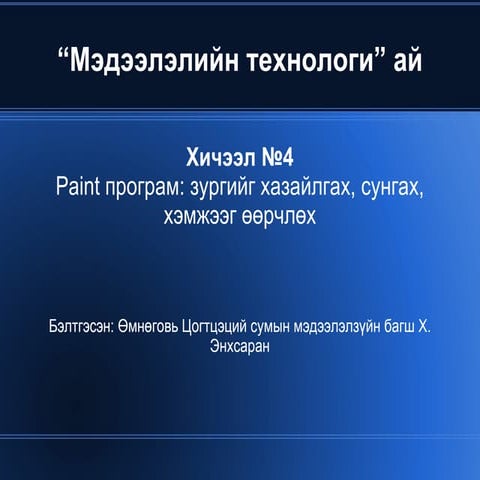 “Мэдээлэлийн технологи” ай

Хичээл №4
Paint програм: зургийг хазайлгах, сунгах, хэмжээг өөрчлөх

Бэлтгэсэн: Өмнөговь Цогтцэций сумын мэдээлэлзүйн багш Х. Энхсаран